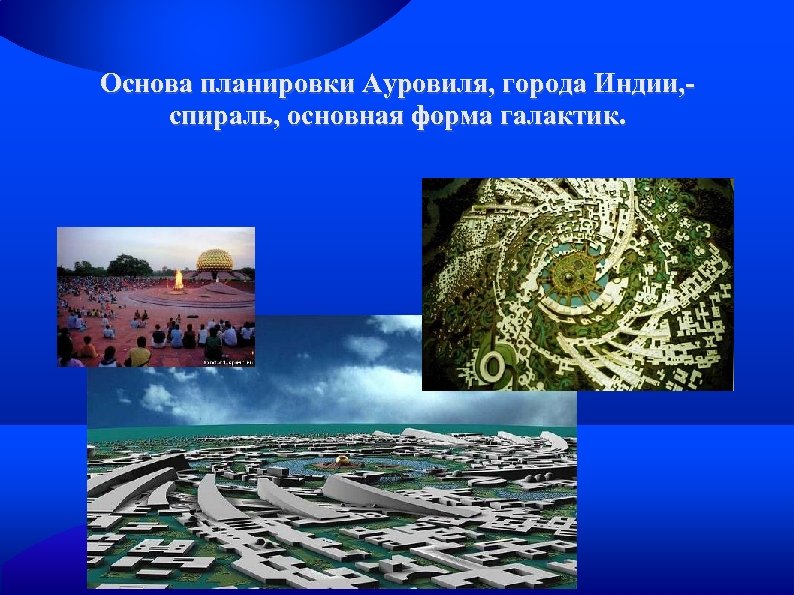 Основа планировки Ауровиля, города Индии,- спираль, основная форма галактик.